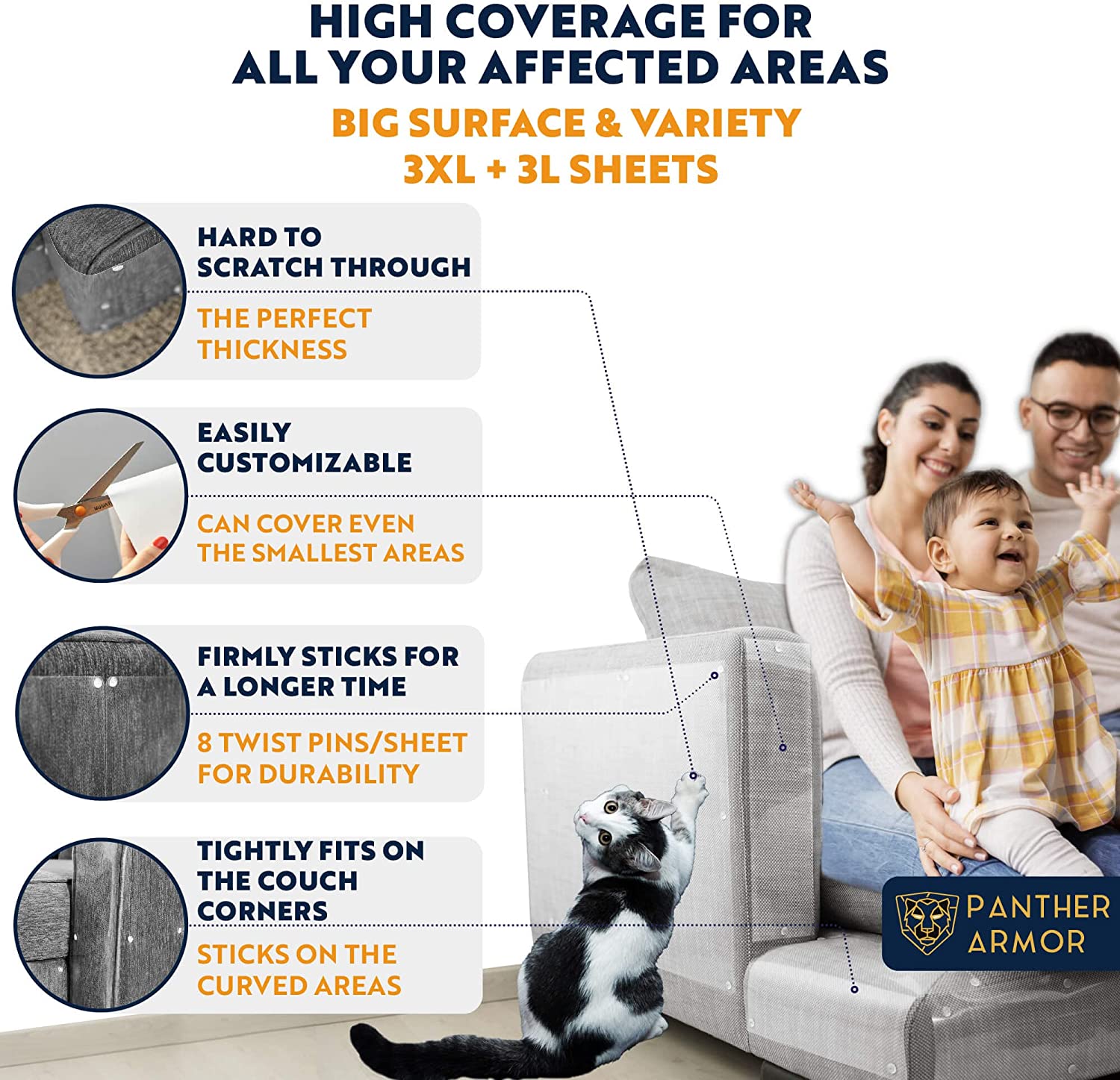 HIGH COVERAGE FOR ALL YOUR AFFECTED AREAS

BIG SURFACE & VARIETY 3XL + 3L SHEETS

HARD TO SCRATCH THROUGH

THE PERFECT THICKNESS

EASILY CUSTOMIZABLE

CAN COVER EVEN THE SMALLEST AREAS

FIRMLY STICKS FOR A LONGER TIME

8 TWIST PINS/SHEET FOR DURABILITY

TIGHTLY FITS ON THE COUCH CORNERS

STICKS ON THE CURVED AREAS

PANTHER ARMOR